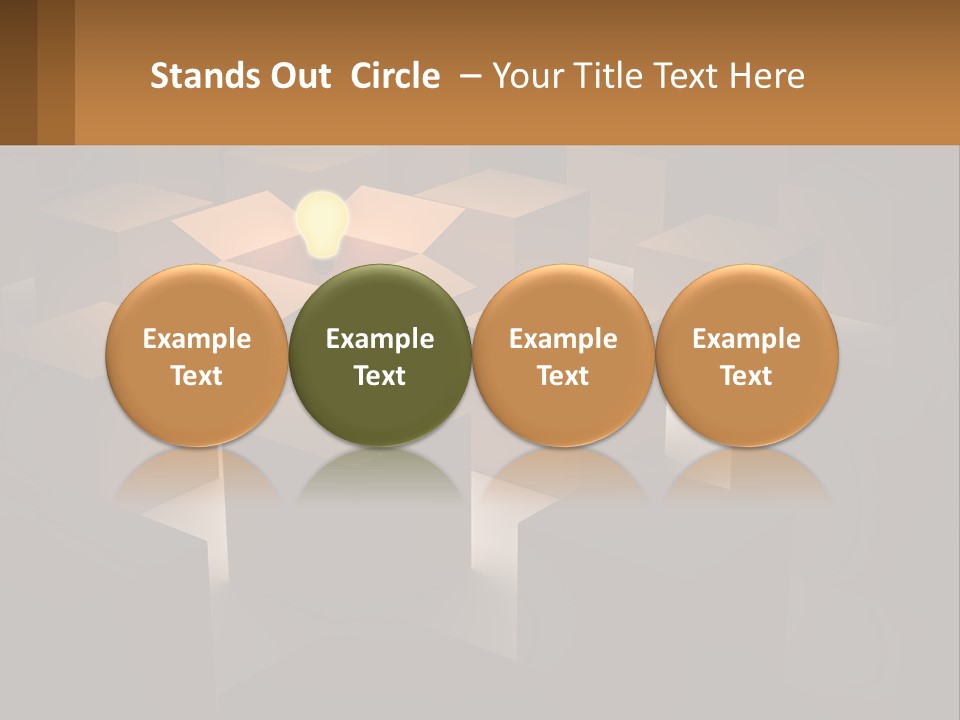 Stands Out Circle – Your Title Text Here

Example Text

Example Text

Example Text

Example Text